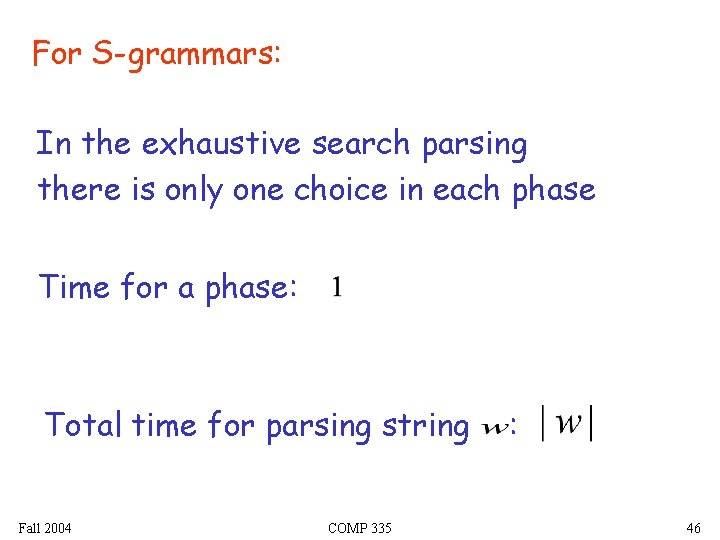 For S-grammars:

In the exhaustive search parsing there is only one choice in each phase

Time for a phase: $1$

Total time for parsing string $w$: $|w|$

Fall 2004

COMP 335

46